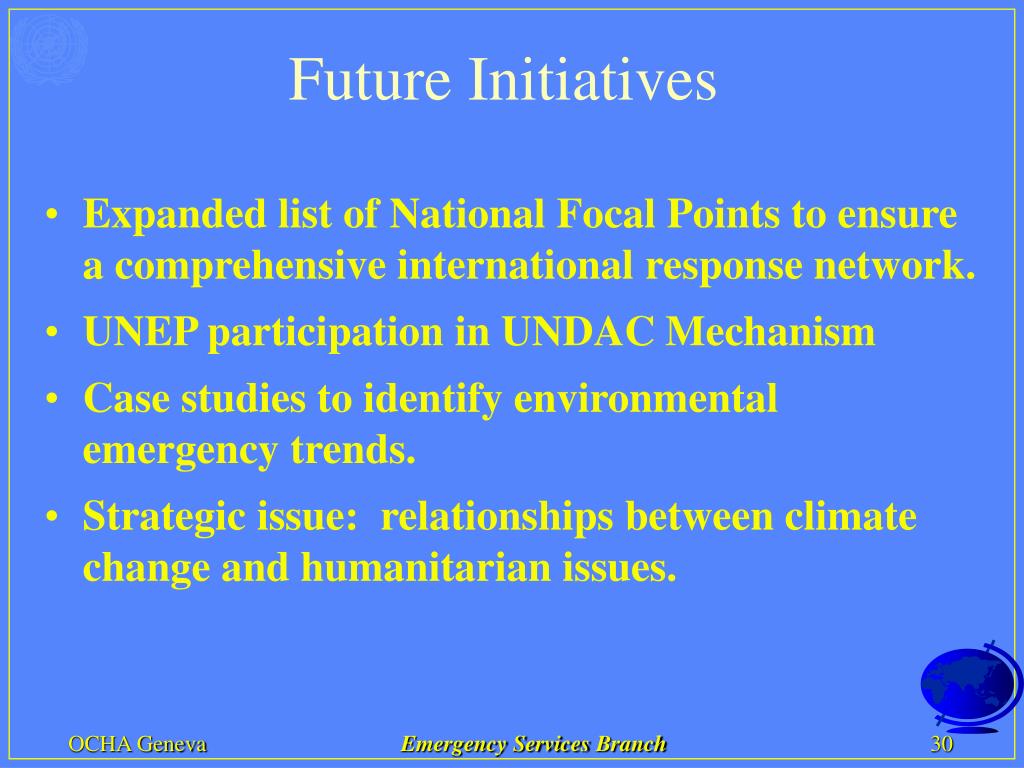 Future Initiatives

• Expanded list of National Focal Points to ensure a comprehensive international response network.

• UNEP participation in UNDAC Mechanism

• Case studies to identify environmental emergency trends.

• Strategic issue: relationships between climate change and humanitarian issues.

OCHA Geneva

Emergency Services Branch

30